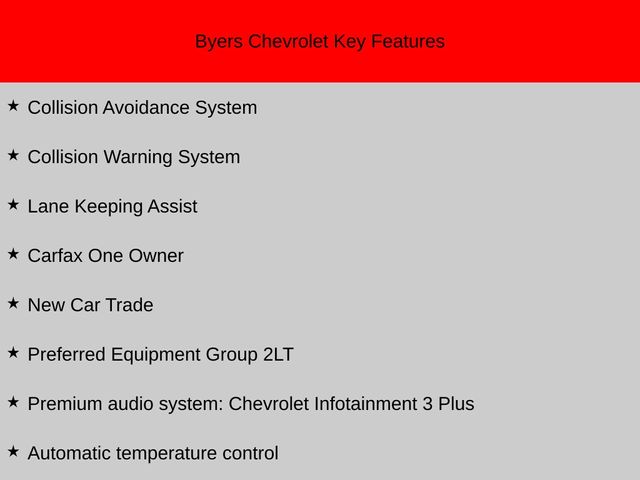 Byers Chevrolet Key Features

★ Collision Avoidance System

★ Collision Warning System

★ Lane Keeping Assist

★ Carfax One Owner

★ New Car Trade

★ Preferred Equipment Group 2LT

★ Premium audio system: Chevrolet Infotainment 3 Plus

★ Automatic temperature control